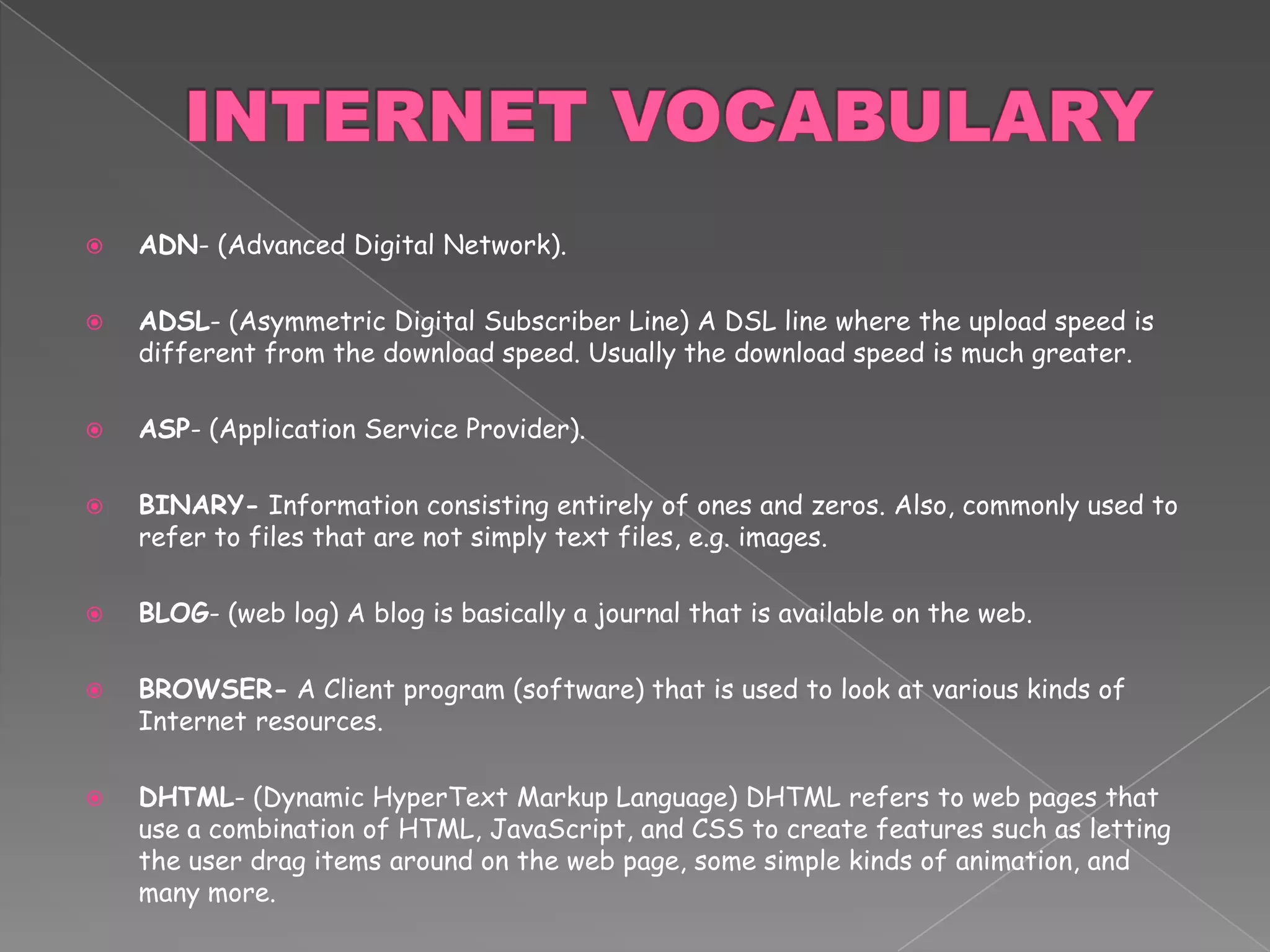 INTERNET VOCABULARY

ADN- (Advanced Digital Network).

ADSL- (Asymmetric Digital Subscriber Line) A DSL line where the upload speed is different from the download speed. Usually the download speed is much greater.

ASP- (Application Service Provider).

BINARY- Information consisting entirely of ones and zeros. Also, commonly used to refer to files that are not simply text files, e.g. images.

BLOG- (web log) A blog is basically a journal that is available on the web.

BROWSER- A Client program (software) that is used to look at various kinds of Internet resources.

DHTML- (Dynamic HyperText Markup Language) DHTML refers to web pages that use a combination of HTML, JavaScript, and CSS to create features such as letting the user drag items around on the web page, some simple kinds of animation, and many more.